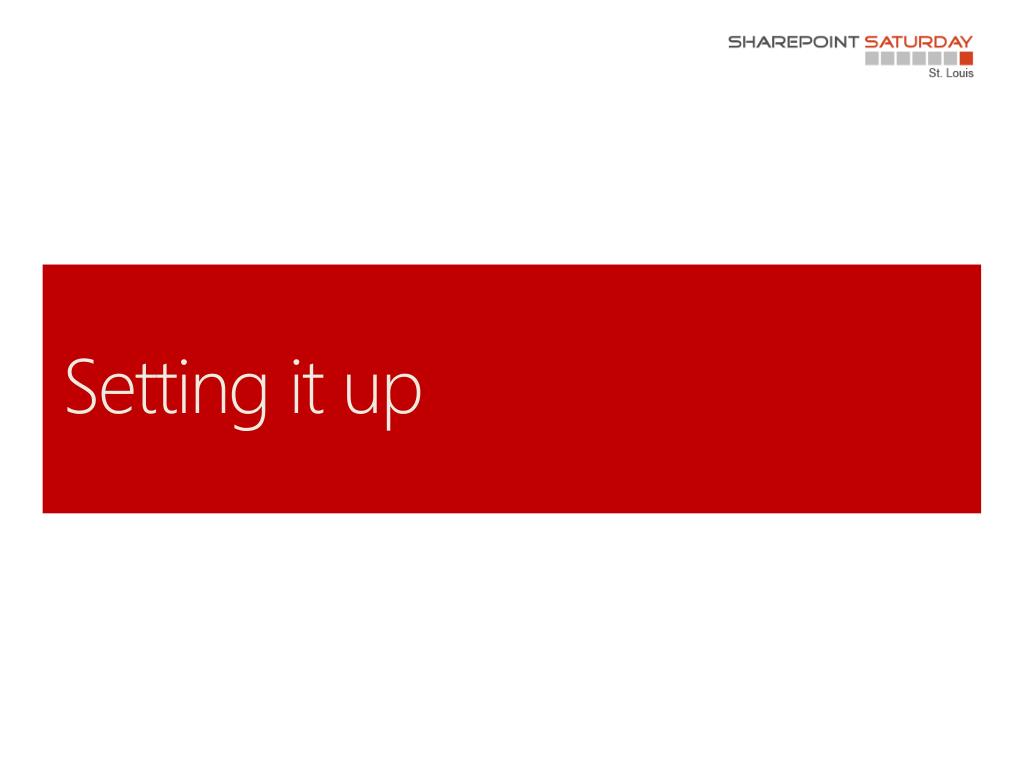 SHAREPOINT SATURDAY
St. Louis

Setting it up